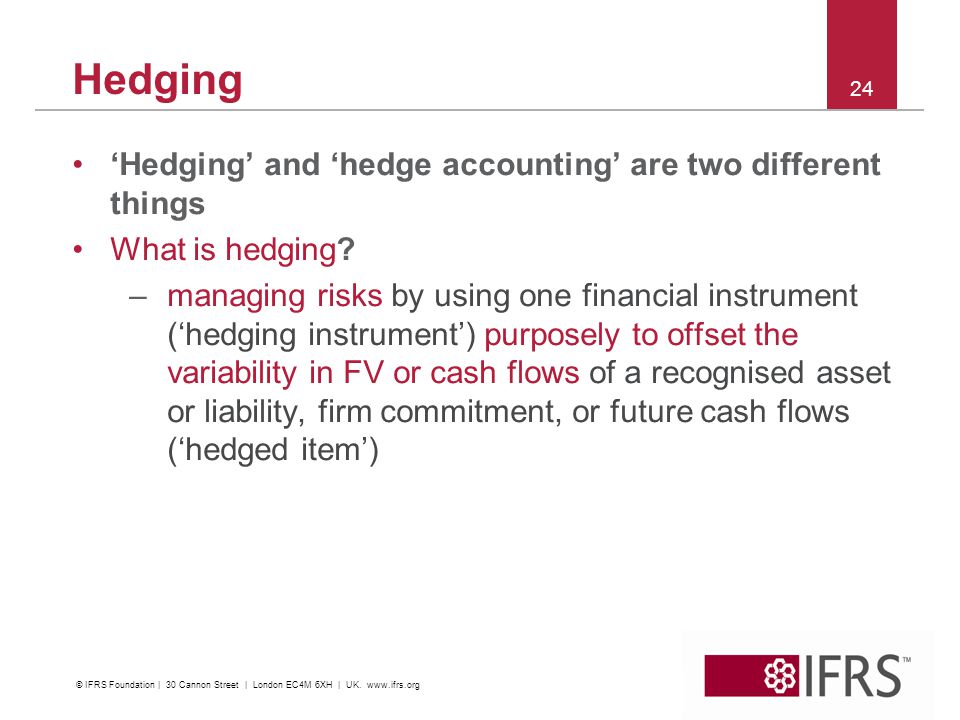 Hedging

24

• 'Hedging' and 'hedge accounting' are two different things

• What is hedging?

– managing risks by using one financial instrument ('hedging instrument') purposely to offset the variability in FV or cash flows of a recognised asset or liability, firm commitment, or future cash flows ('hedged item')

© IFRS Foundation | 30 Cannon Street | London EC4M 6XH | UK. www.ifrs.org

IFRS™